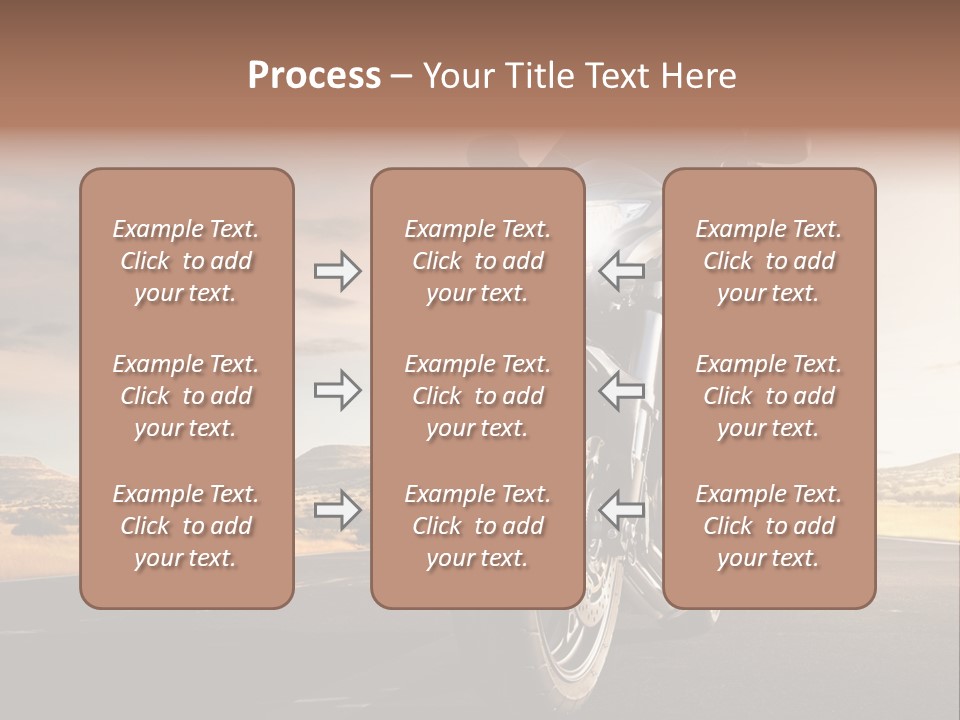 Process – Your Title Text Here

Example Text. Click to add your text.

Example Text. Click to add your text.

Example Text. Click to add your text.

Example Text. Click to add your text.

Example Text. Click to add your text.

Example Text. Click to add your text.

Example Text. Click to add your text.

Example Text. Click to add your text.

Example Text. Click to add your text.